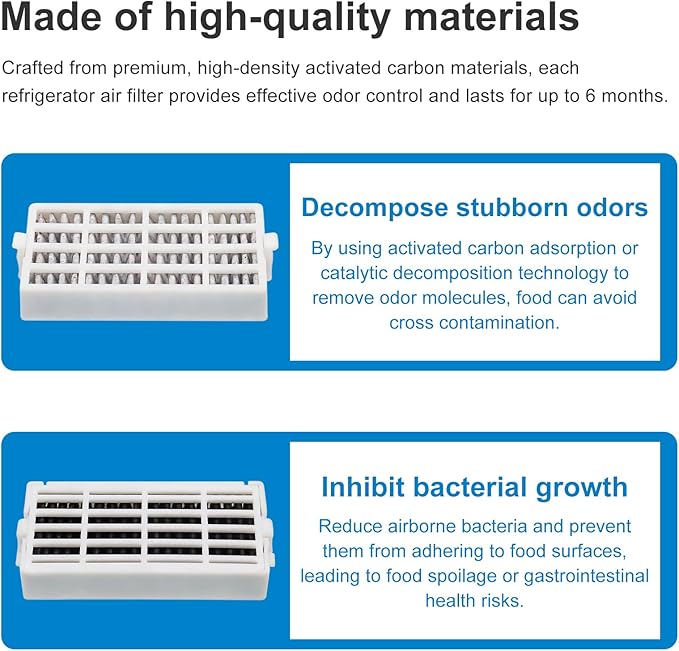 Made of high-quality materials

Crafted from premium, high-density activated carbon materials, each refrigerator air filter provides effective odor control and lasts for up to 6 months.

Decompose stubborn odors

By using activated carbon adsorption or catalytic decomposition technology to remove odor molecules, food can avoid cross contamination.

Inhibit bacterial growth

Reduce airborne bacteria and prevent them from adhering to food surfaces, leading to food spoilage or gastrointestinal health risks.